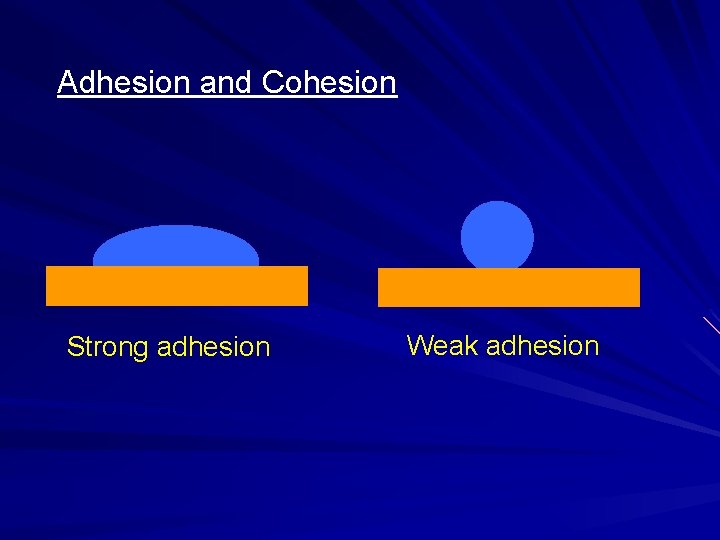 Adhesion and Cohesion

Strong adhesion

Weak adhesion